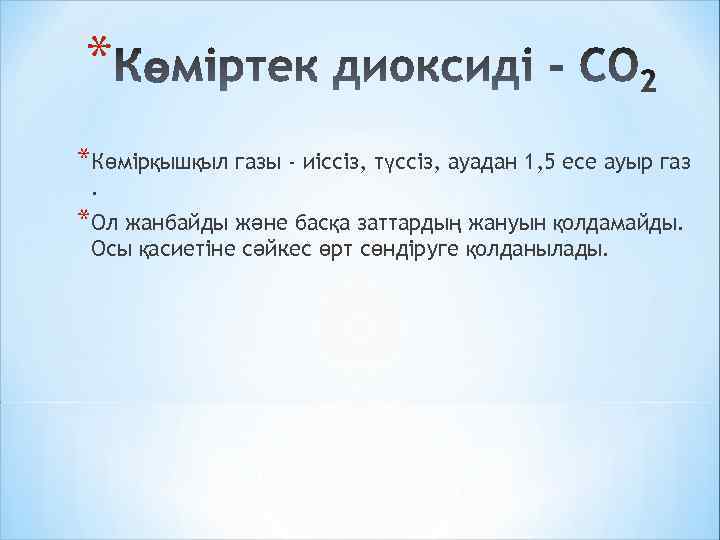 *Көміртек диоксиді - $CO_2$

*Көмірқышқыл газы - иіссіз, түссіз, ауадан 1,5 есе ауыр газ .

*Ол жанбайды және басқа заттардың жануын қолдамайды. Осы қасиетіне сәйкес өрт сөндіруге қолданылады.